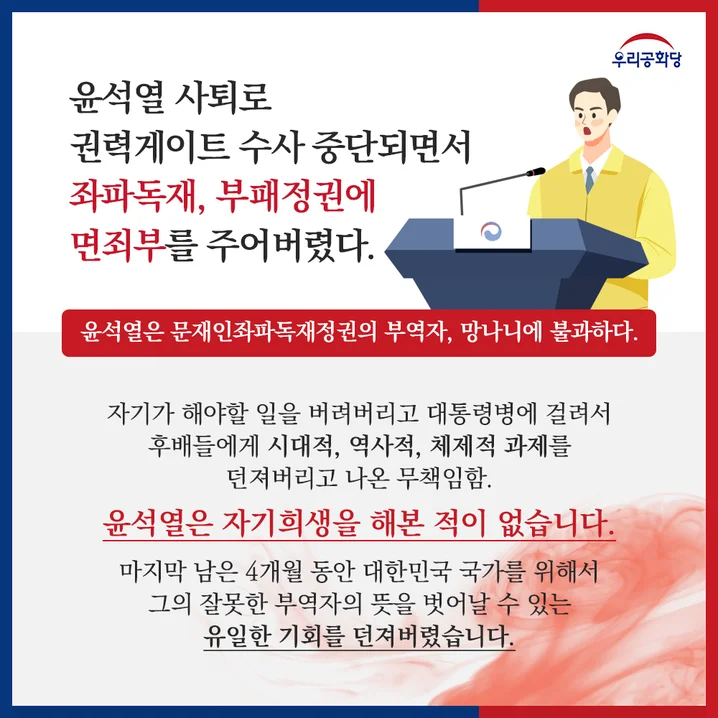 우리공화당

윤석열 사퇴로
권력게이트 수사 중단되면서
좌파독재, 부패정권에
면죄부를 주어버렸다.

윤석열은 문재인좌파독재정권의 부역자, 망나니에 불과하다.

자기가 해야할 일을 버려버리고 대통령병에 걸려서
후배들에게 시대적, 역사적, 체제적 과제를
던져버리고 나온 무책임함.

윤석열은 자기희생을 해본 적이 없습니다.

마지막 남은 4개월 동안 대한민국 국가를 위해서
그의 잘못한 부역자의 뜻을 벗어날 수 있는
유일한 기회를 던져버렸습니다.